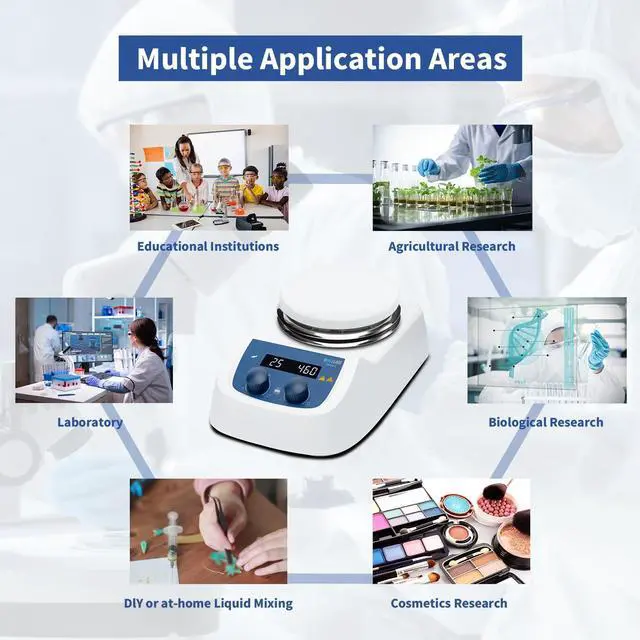 Multiple Application Areas

Educational Institutions

Agricultural Research

Laboratory

25 460

Biological Research

DIY or at-home Liquid Mixing

Cosmetics Research